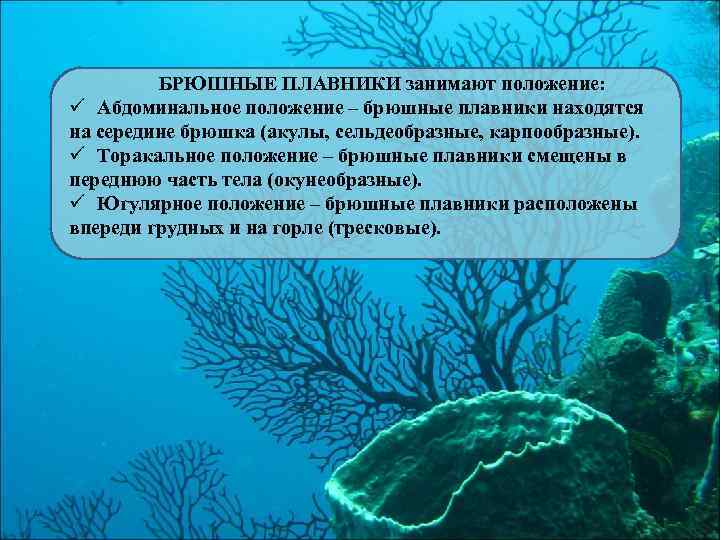 БРЮШНЫЕ ПЛАВНИКИ занимают положение:

✓ Абдоминальное положение – брюшные плавники находятся на середине брюшка (акулы, сельдеобразные, карпообразные).

✓ Торакальное положение – брюшные плавники смещены в переднюю часть тела (окунеобразные).

✓ Югулярное положение – брюшные плавники расположены впереди грудных и на горле (тресковые).